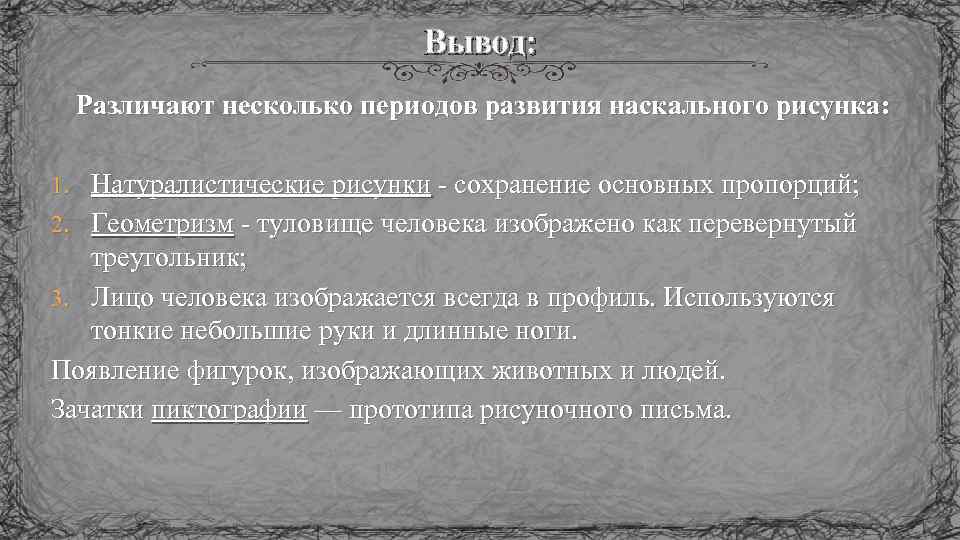 Вывод:

Различают несколько периодов развития наскального рисунка:

1. Натуралистические рисунки - сохранение основных пропорций;
2. Геометризм - туловище человека изображено как перевернутый треугольник;
3. Лицо человека изображается всегда в профиль. Используются тонкие небольшие руки и длинные ноги.

Появление фигурок, изображающих животных и людей.

Зачатки пиктографии — прототипа рисуночного письма.